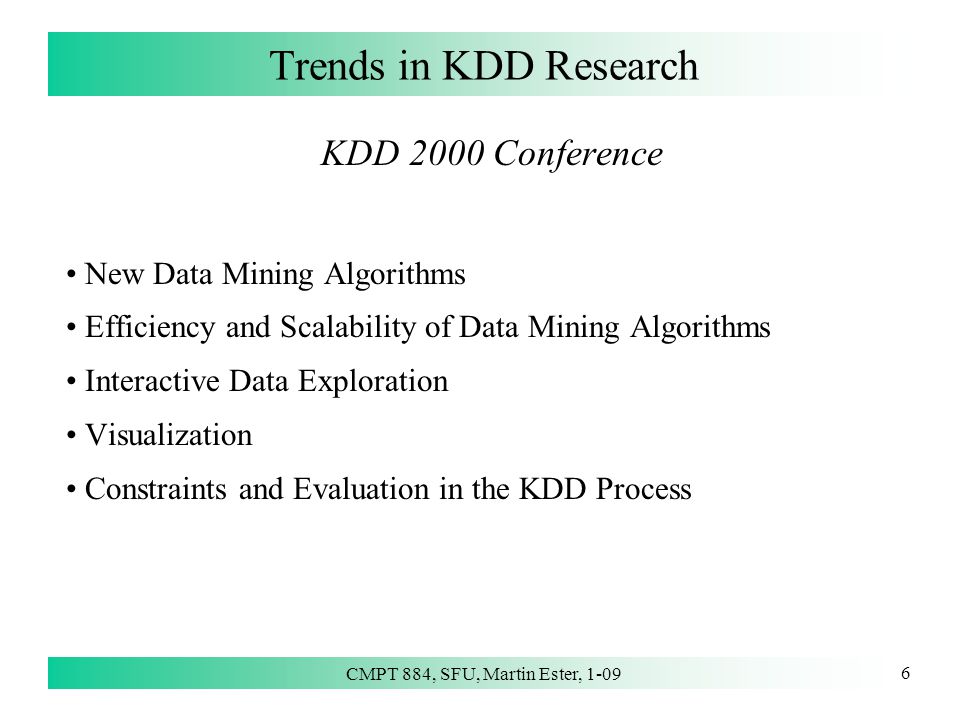 Trends in KDD Research

KDD 2000 Conference

• New Data Mining Algorithms

• Efficiency and Scalability of Data Mining Algorithms

• Interactive Data Exploration

• Visualization

• Constraints and Evaluation in the KDD Process

CMPT 884, SFU, Martin Ester, 1-09

6